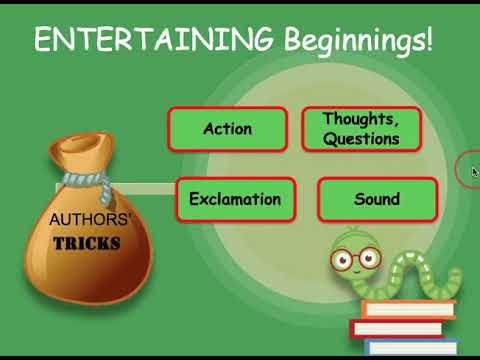 ENTERTAINING Beginnings!

Action

Thoughts, Questions

Exclamation

Sound

AUTHORS'
TRICKS